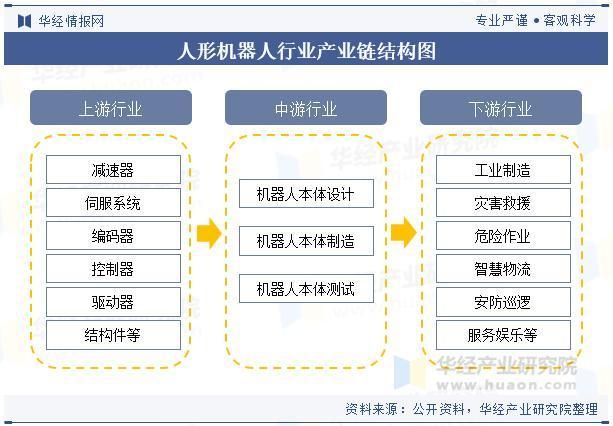 华经情报网

专业严谨 • 客观科学

人形机器人行业产业链结构图

上游行业

减速器
伺服系统
编码器
控制器
驱动器
结构件等

中游行业

机器人本体设计
机器人本体制造
机器人本体测试

下游行业

工业制造
灾害救援
危险作业
智慧物流
安防巡逻
服务娱乐等

华经产业研究院
www.huaon.com

资料来源：公开资料，华经产业研究院整理